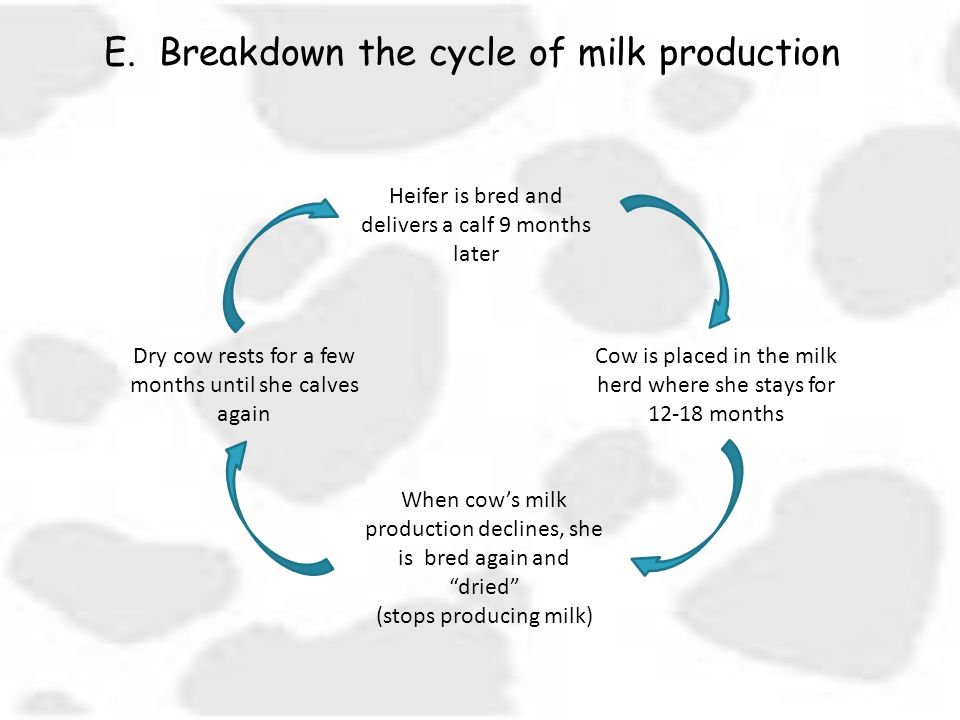 E. Breakdown the cycle of milk production

Heifer is bred and delivers a calf 9 months later

Cow is placed in the milk herd where she stays for 12-18 months

When cow's milk production declines, she is bred again and "dried" (stops producing milk)

Dry cow rests for a few months until she calves again